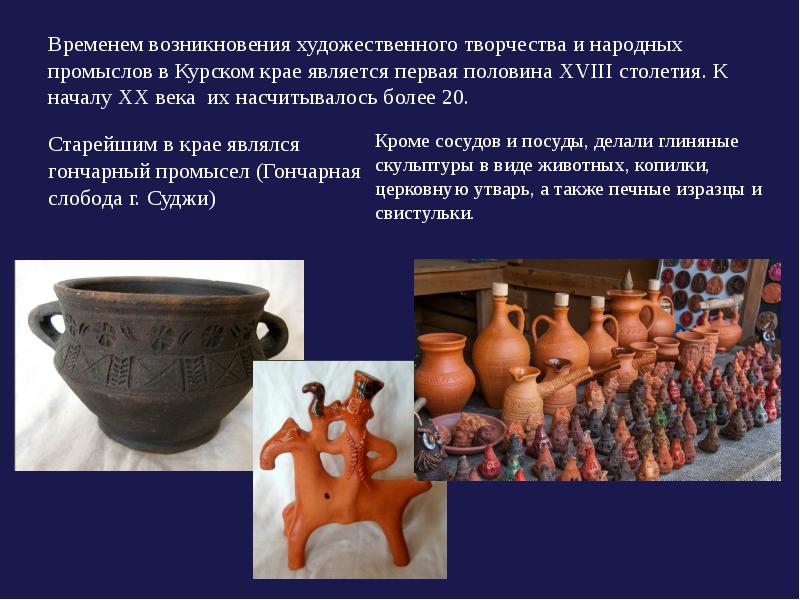 Временем возникновения художественного творчества и народных промыслов в Курском крае является первая половина XVIII столетия. К началу XX века их насчитывалось более 20.

Старейшим в крае являлся гончарный промысел (Гончарная слобода г. Суджи)

Кроме сосудов и посуды, делали глиняные скульптуры в виде животных, копилки, церковную утварь, а также печные изразцы и свистульки.